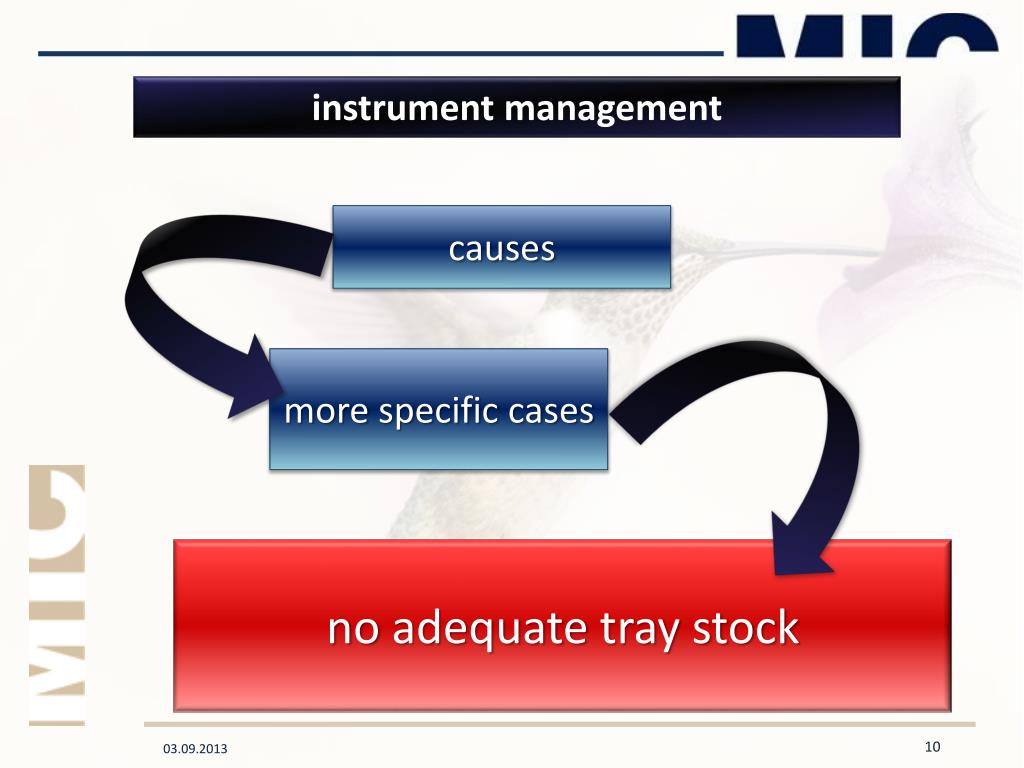 MIC

instrument management

causes

more specific cases

no adequate tray stock

MIC

03.09.2013

10